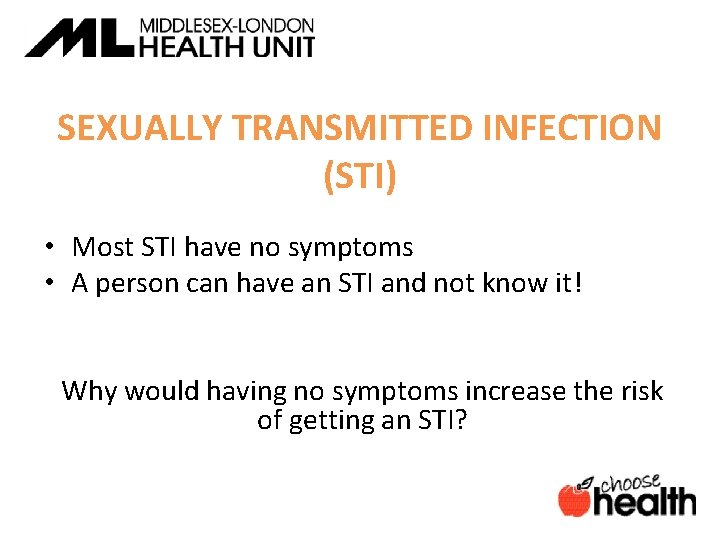 ML MIDDLESEX-LONDON HEALTH UNIT

SEXUALLY TRANSMITTED INFECTION (STI)

• Most STI have no symptoms
• A person can have an STI and not know it!

Why would having no symptoms increase the risk of getting an STI?

choose health